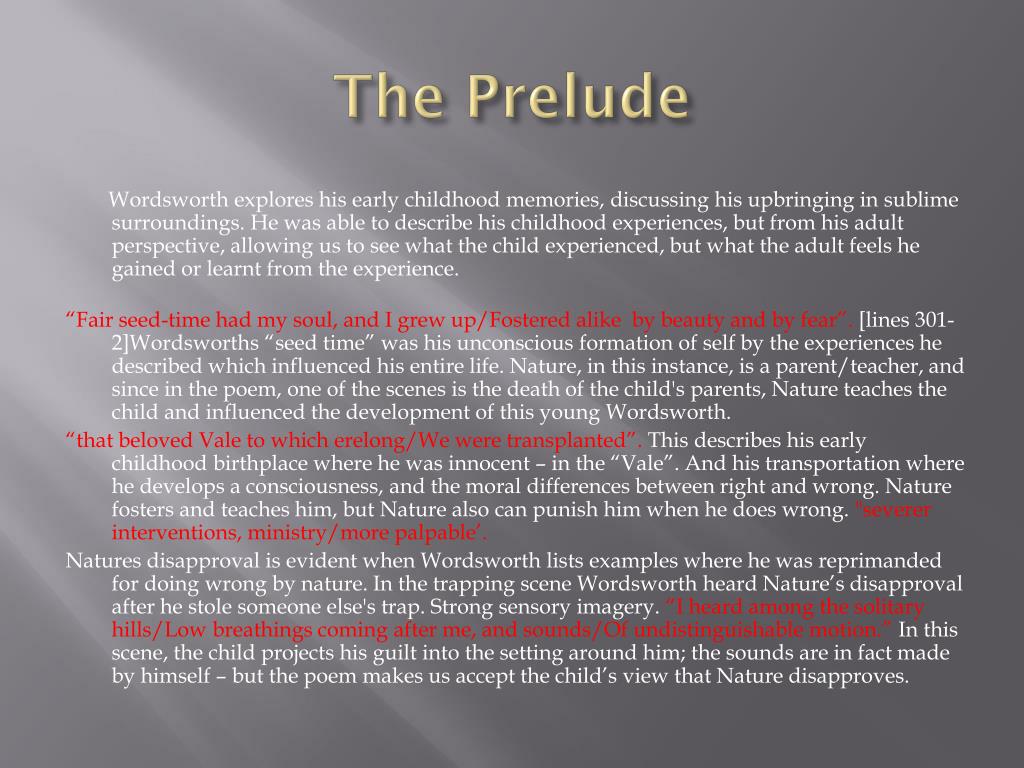 The Prelude

Wordsworth explores his early childhood memories, discussing his upbringing in sublime surroundings. He was able to describe his childhood experiences, but from his adult perspective, allowing us to see what the child experienced, but what the adult feels he gained or learnt from the experience.

“Fair seed-time had my soul, and I grew up/Fostered alike by beauty and by fear”. [lines 301-2]Wordsworths “seed time” was his unconscious formation of self by the experiences he described which influenced his entire life. Nature, in this instance, is a parent/teacher, and since in the poem, one of the scenes is the death of the child's parents, Nature teaches the child and influenced the development of this young Wordsworth.

“that beloved Vale to which erelong/We were transplanted”. This describes his early childhood birthplace where he was innocent – in the “Vale”. And his transportation where he develops a consciousness, and the moral differences between right and wrong. Nature fosters and teaches him, but Nature also can punish him when he does wrong. "severer interventions, ministry/more palpable’.

Natures disapproval is evident when Wordsworth lists examples where he was reprimanded for doing wrong by nature. In the trapping scene Wordsworth heard Nature’s disapproval after he stole someone else's trap. Strong sensory imagery. “I heard among the solitary hills/Low breathings coming after me, and sounds/Of undistinguishable motion.” In this scene, the child projects his guilt into the setting around him; the sounds are in fact made by himself – but the poem makes us accept the child’s view that Nature disapproves.